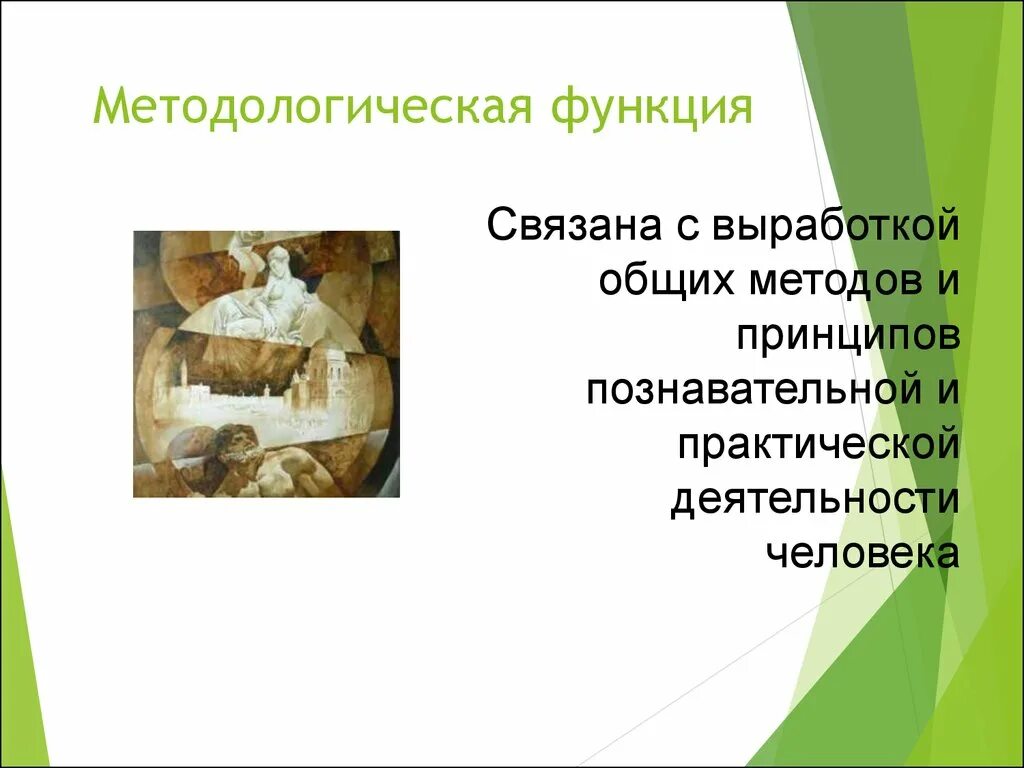 Методологическая функция

Связана с выработкой общих методов и принципов познавательной и практической деятельности человека